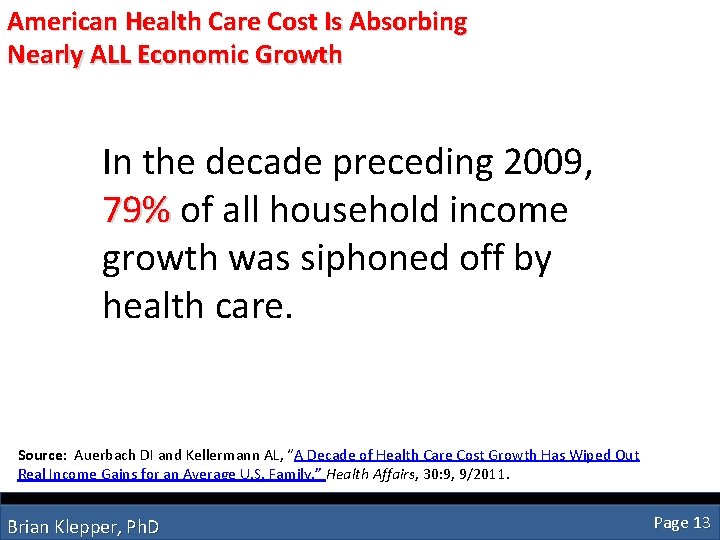 American Health Care Cost Is Absorbing Nearly ALL Economic Growth

In the decade preceding 2009, 79% of all household income growth was siphoned off by health care.

Source: Auerbach DI and Kellermann AL, "A Decade of Health Care Cost Growth Has Wiped Out Real Income Gains for an Average U.S. Family." Health Affairs, 30:9, 9/2011.

Brian Klepper, PhD

Page 13